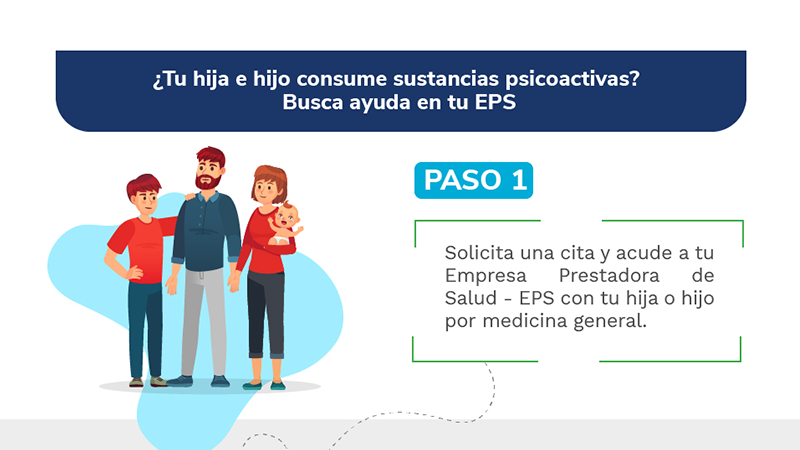 ¿Tu hija e hijo consume sustancias psicoactivas?
Busca ayuda en tu EPS

PASO 1

Solicita una cita y acude a tu Empresa Prestadora de Salud - EPS con tu hija o hijo por medicina general.